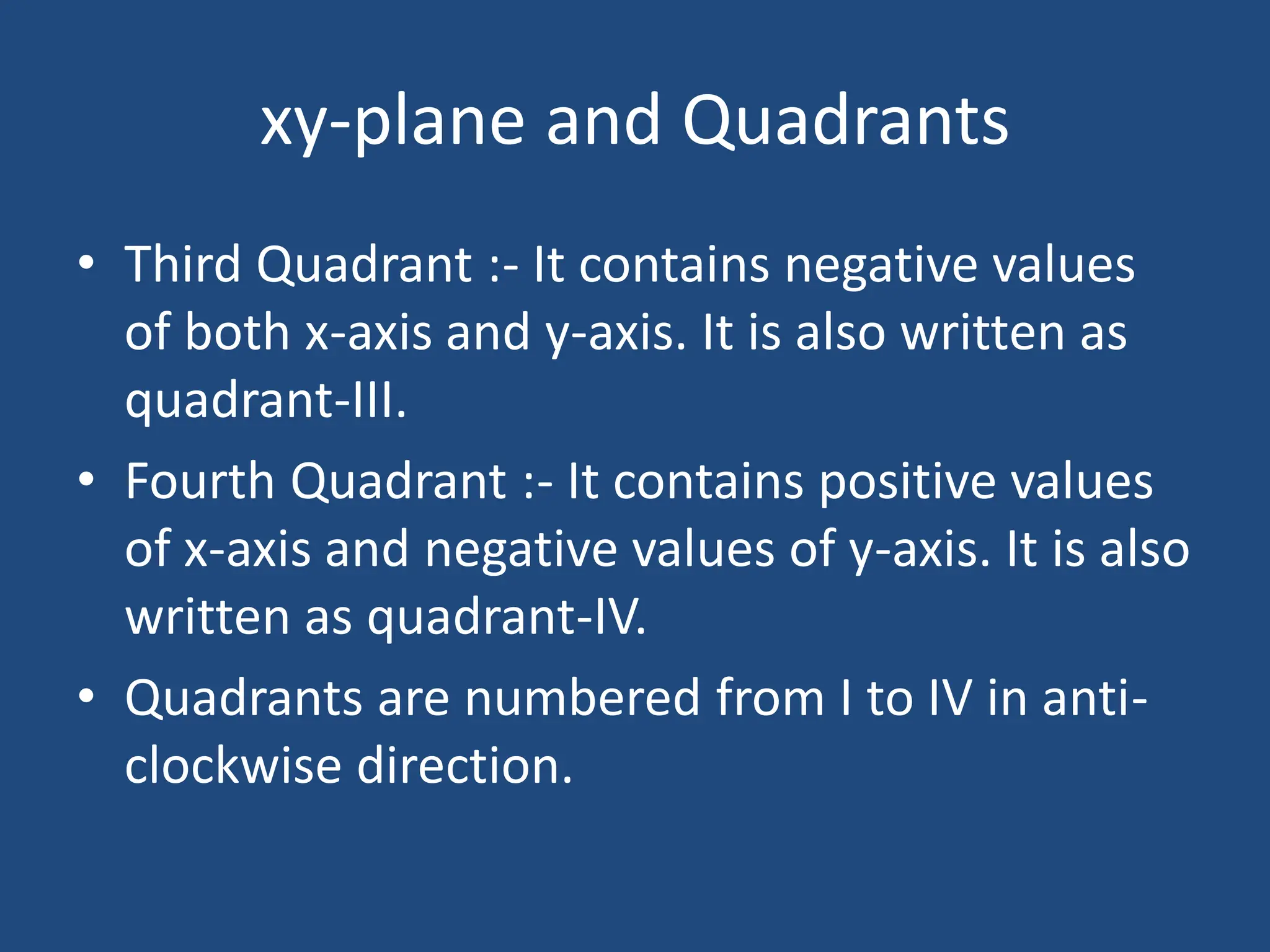 xy-plane and Quadrants

• Third Quadrant :- It contains negative values of both x-axis and y-axis. It is also written as quadrant-III.

• Fourth Quadrant :- It contains positive values of x-axis and negative values of y-axis. It is also written as quadrant-IV.

• Quadrants are numbered from I to IV in anti-clockwise direction.